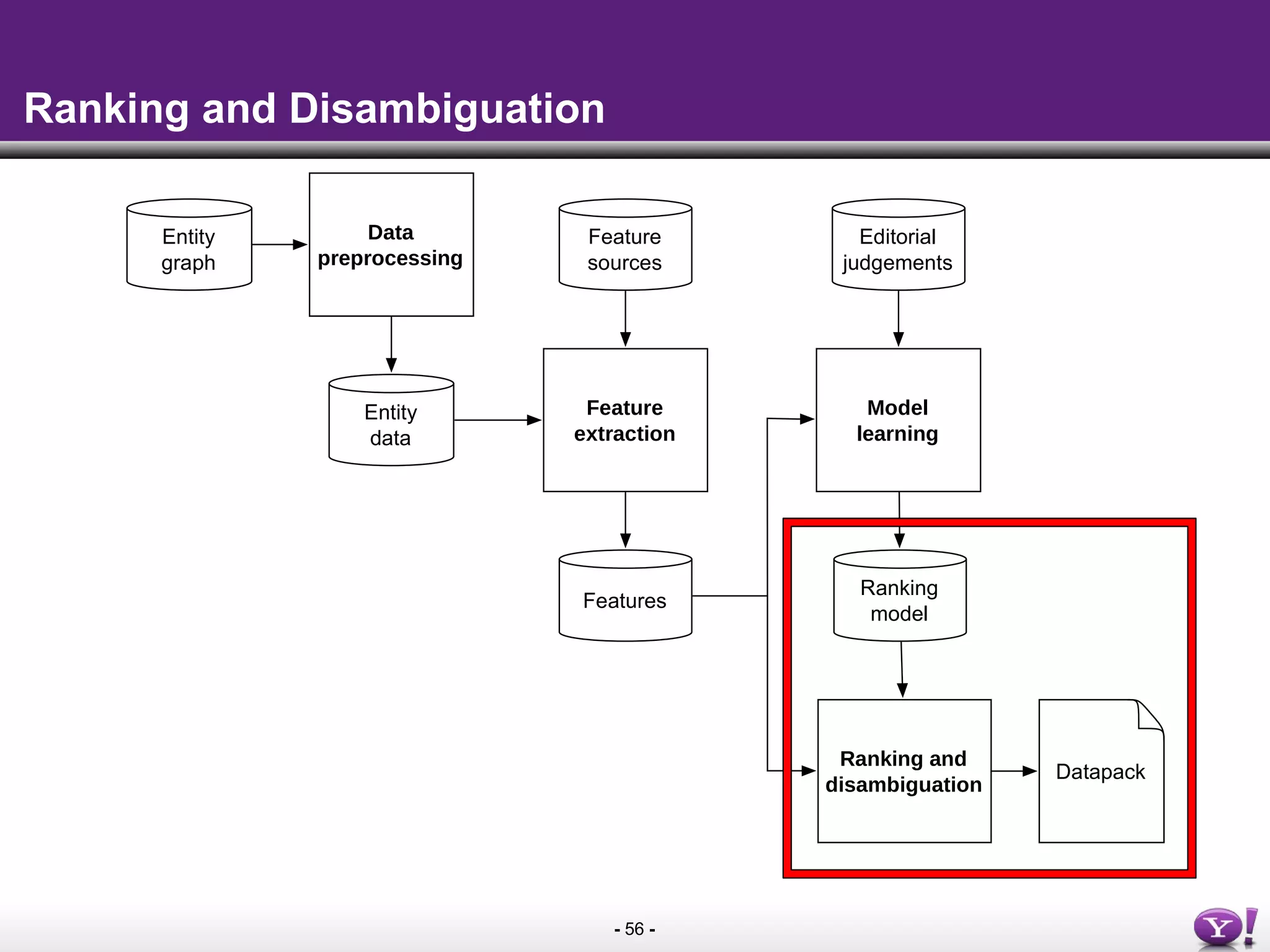 Ranking and Disambiguation

Entity graph

Data preprocessing

Feature sources

Editorial judgements

Entity data

Feature extraction

Model learning

Features

Ranking model

Ranking and disambiguation

Datapack

- 56 -

Y!